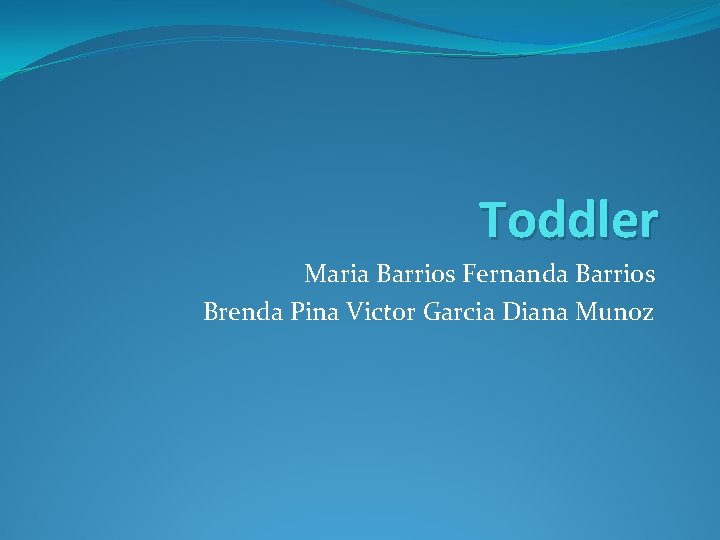 Toddler

Maria Barrios Fernanda Barrios Brenda Pina Victor Garcia Diana Munoz